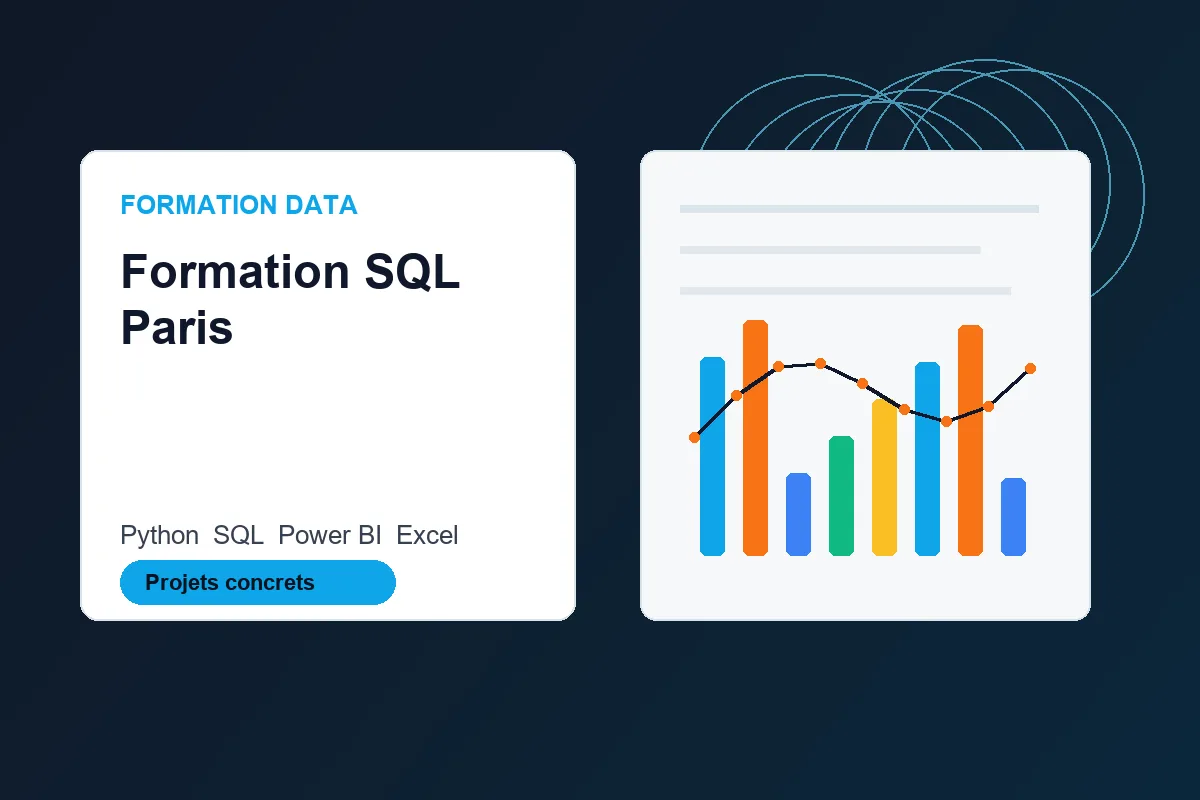 FORMATION DATA

Formation SQL Paris

Python SQL Power BI Excel

Projets concrets